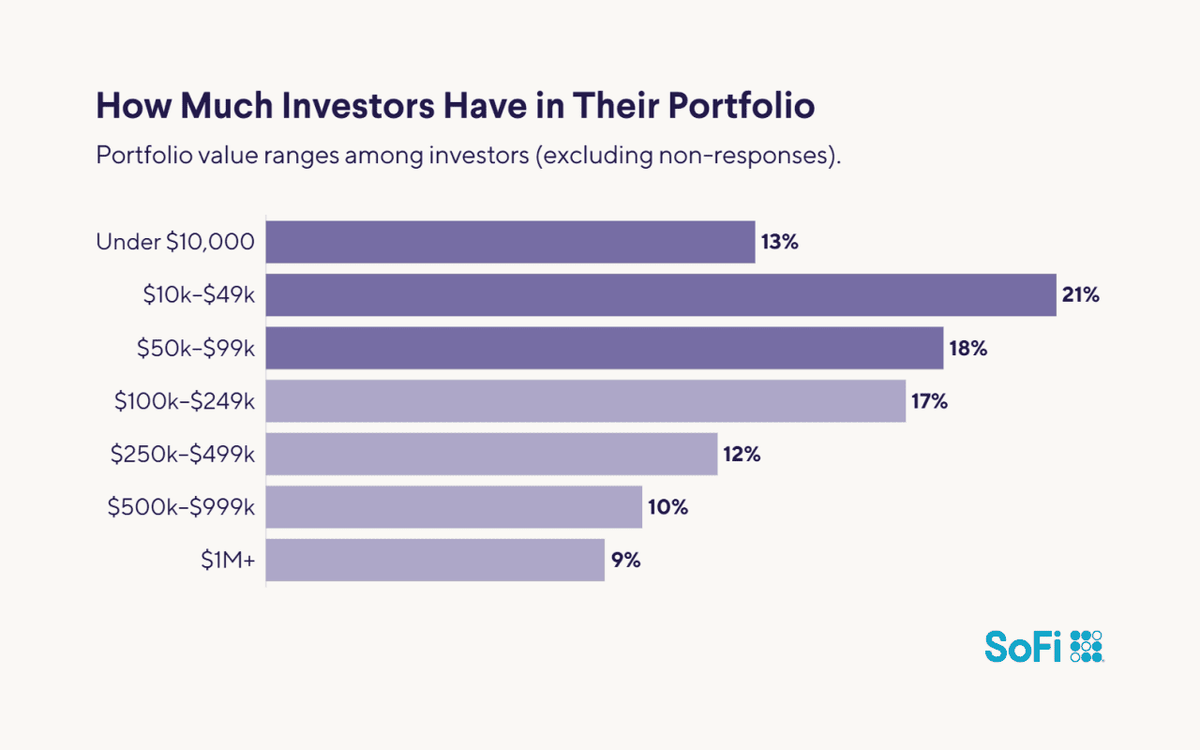 How Much Investors Have in Their Portfolio

Portfolio value ranges among investors (excluding non-responses).

Under \$10,000 13%
\$10k–\$49k 21%
\$50k–\$99k 18%
\$100k–\$249k 17%
\$250k–\$499k 12%
\$500k–\$999k 10%
\$1M+ 9%

SoFi